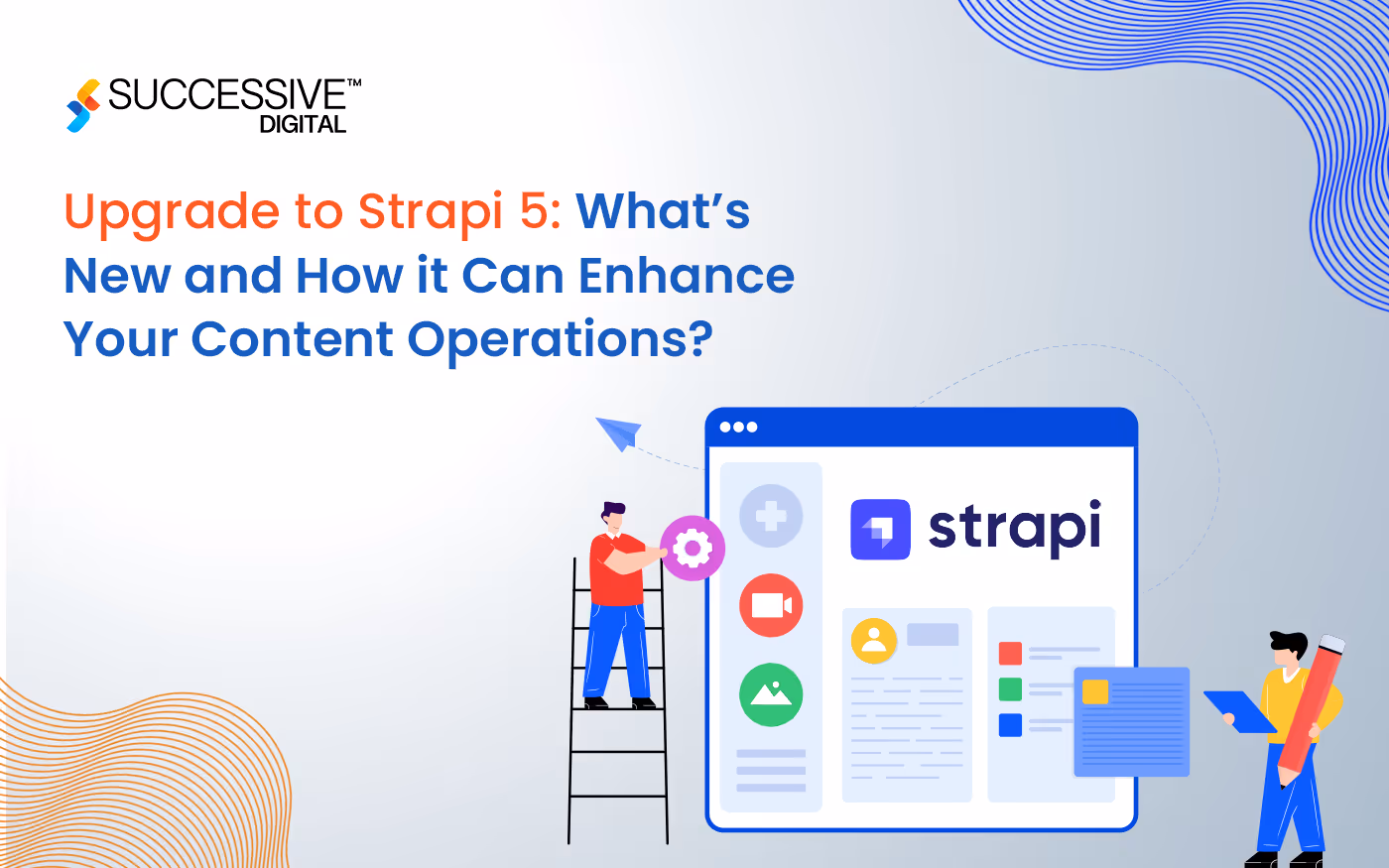 SUCCESSIVE™
DIGITAL

Upgrade to Strapi 5: What's New and How it Can Enhance Your Content Operations?

strapi